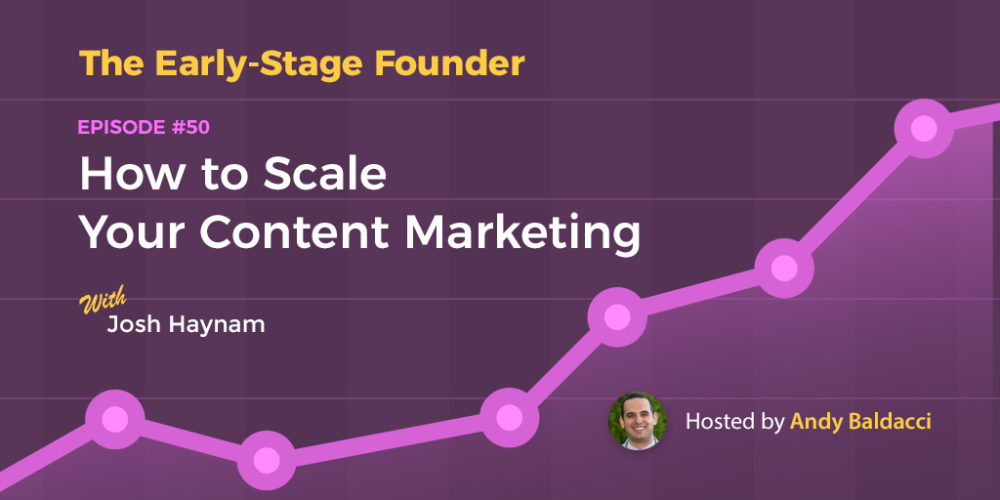 The Early-Stage Founder

EPISODE #50

How to Scale Your Content Marketing

With Josh Haynam

Hosted by Andy Baldacci